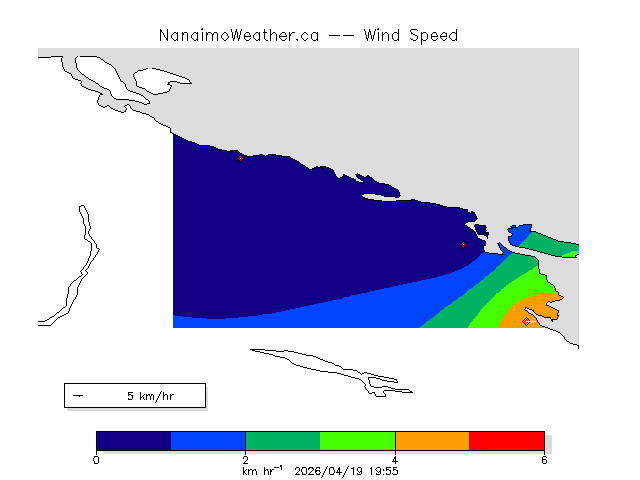 NanaimoWeather.ca -- Wind Speed

5 km/hr

0
2
4
6
km hr$^{-1}$ 2026/04/19 19:55